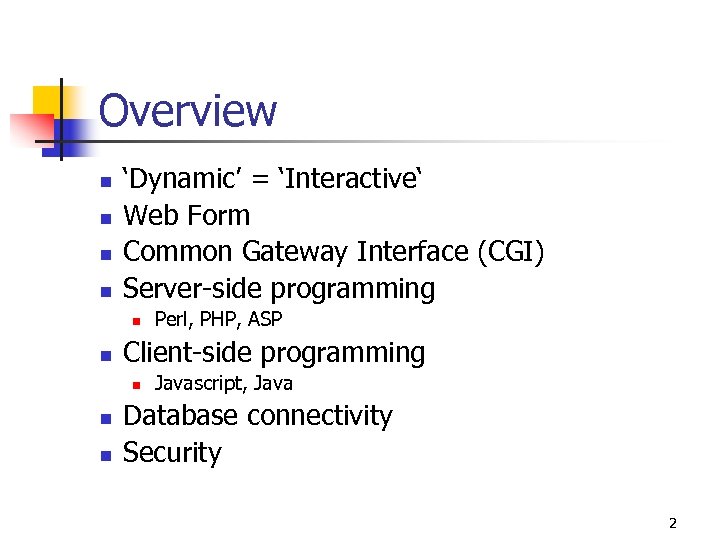 Overview

- ‘Dynamic’ = ‘Interactive‘
- Web Form
- Common Gateway Interface (CGI)
- Server-side programming
  - Perl, PHP, ASP
- Client-side programming
  - Javascript, Java
- Database connectivity
- Security

2